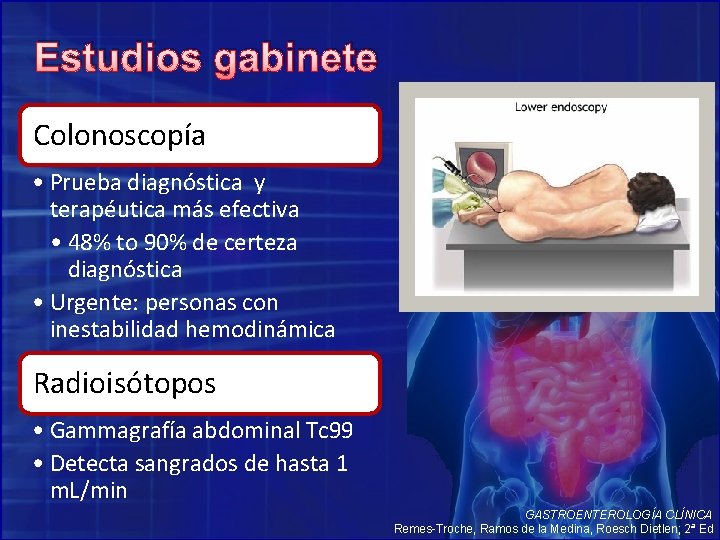 Estudios gabinete

Colonoscopía

• Prueba diagnóstica y terapéutica más efectiva
• 48% to 90% de certeza diagnóstica
• Urgente: personas con inestabilidad hemodinámica

Radioisótopos

• Gammagrafía abdominal Tc99
• Detecta sangrados de hasta 1 mL/min

Lower endoscopy

GASTROENTEROLOGÍA CLÍNICA
Remes-Troche, Ramos de la Medina, Roesch Dietlen; 2ª Ed